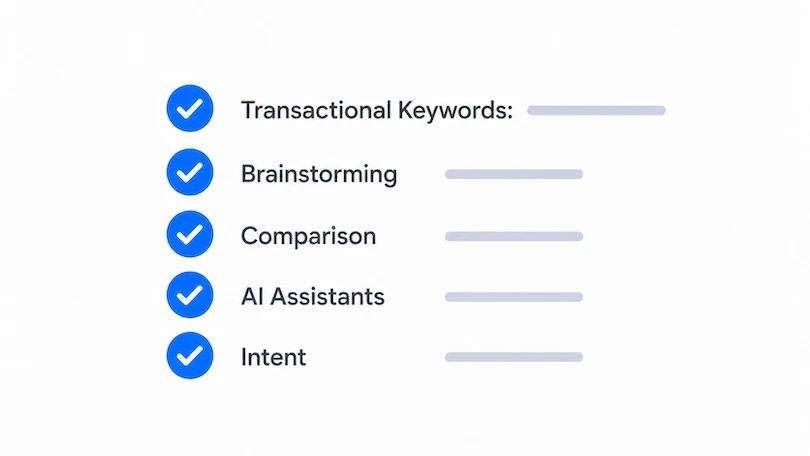 Transactional Keywords:

Brainstorming

Comparison

AI Assistants

Intent